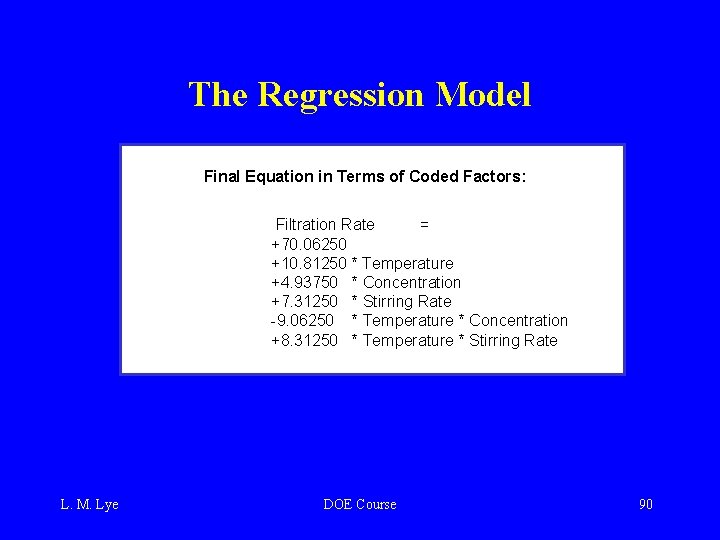 The Regression Model

Final Equation in Terms of Coded Factors:

Filtration Rate =
+70.06250
+10.81250 * Temperature
+4.93750 * Concentration
+7.31250 * Stirring Rate
-9.06250 * Temperature * Concentration
+8.31250 * Temperature * Stirring Rate

L. M. Lye

DOE Course

90